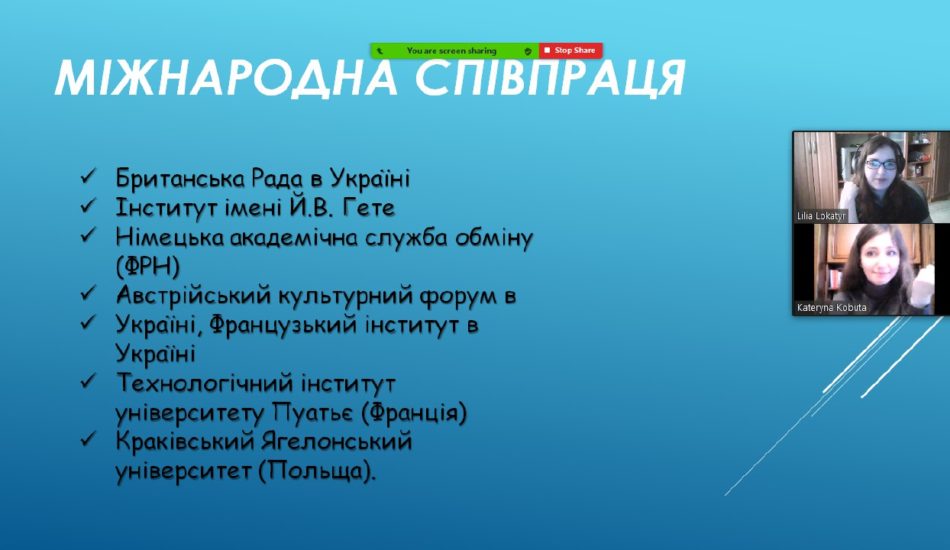 You are screen sharing
Stop Share

МІЖНАРОДНА СПІВПРАЦЯ

✓ Британська Рада в Україні
✓ Інститут імені Й.В. Гете
✓ Німецька академічна служба обміну (ФРН)
✓ Австрійський культурний форум в
✓ Україні, Французький інститут в Україні
✓ Технологічний інститут університету Пуатьє (Франція)
✓ Краківський Ягелонський університет (Польща).

Lilia Lokatyr
Kateryna Kobuta